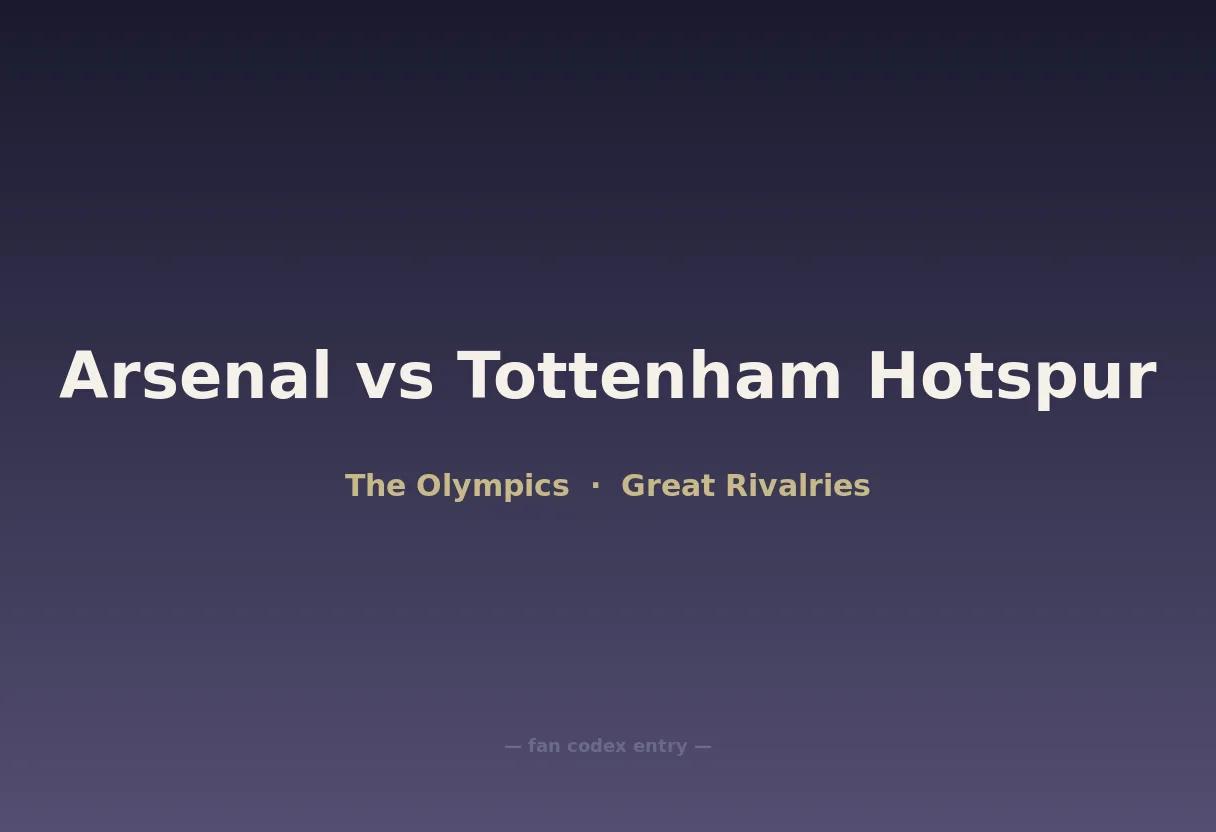 Arsenal vs Tottenham Hotspur

The Olympics · Great Rivalries

— fan codex entry —